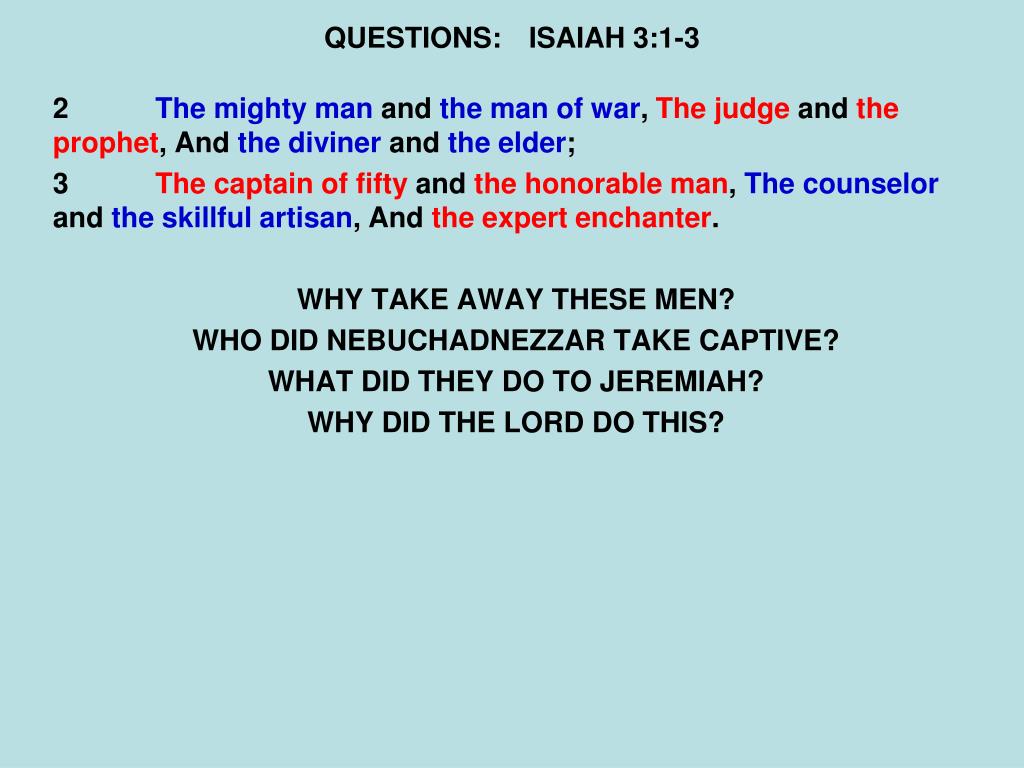 QUESTIONS: ISAIAH 3:1-3

2 The mighty man and the man of war, The judge and the prophet, And the diviner and the elder;

3 The captain of fifty and the honorable man, The counselor and the skillful artisan, And the expert enchanter.

WHY TAKE AWAY THESE MEN?
WHO DID NEBUCHADNEZZAR TAKE CAPTIVE?
WHAT DID THEY DO TO JEREMIAH?
WHY DID THE LORD DO THIS?